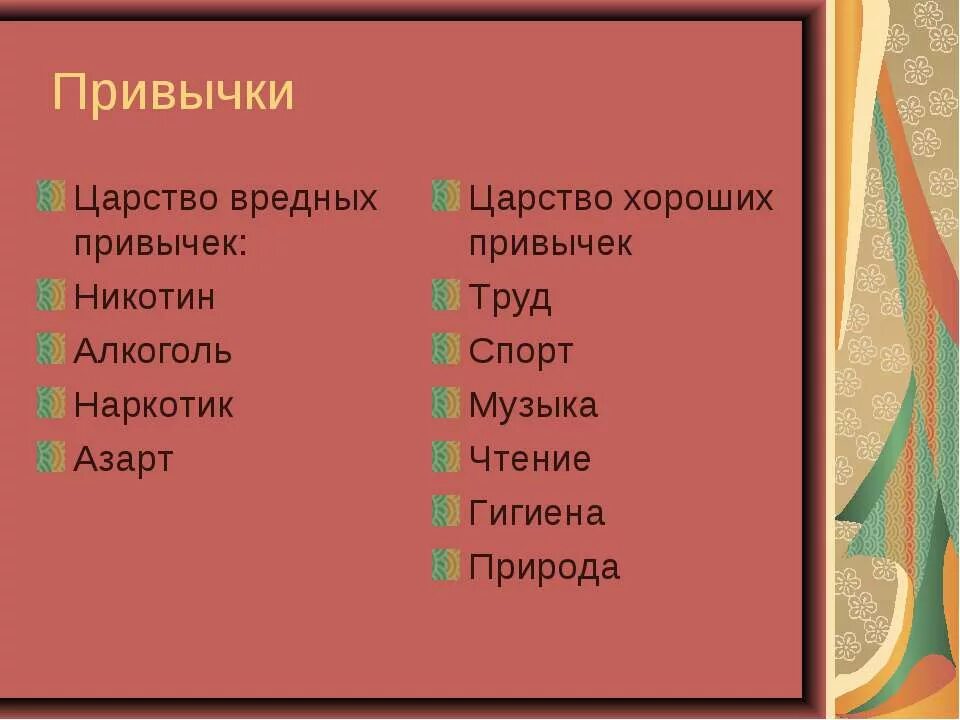 Привычки

Царство вредных привычек:
Никотин
Алкоголь
Наркотик
Азарт

Царство хороших привычек
Труд
Спорт
Музыка
Чтение
Гигиена
Природа